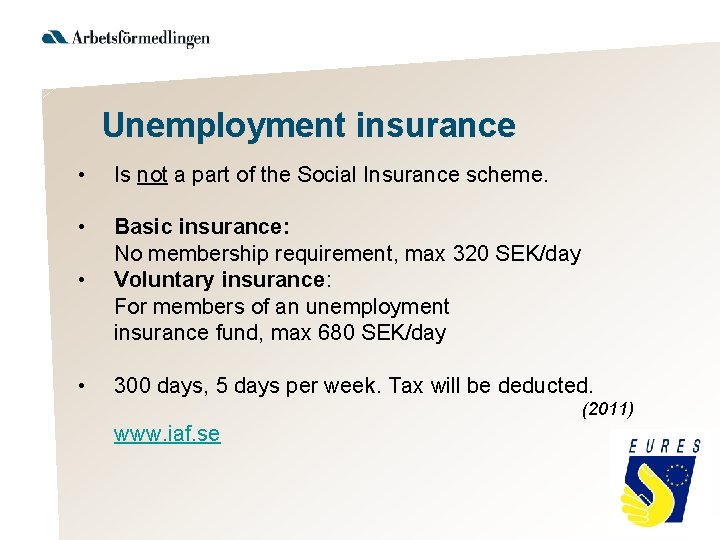 Arbetsförmedlingen

Unemployment insurance

• Is not a part of the Social Insurance scheme.

• Basic insurance:
No membership requirement, max 320 SEK/day

• Voluntary insurance:
For members of an unemployment insurance fund, max 680 SEK/day

• 300 days, 5 days per week. Tax will be deducted.

(2011)

www.iaf.se

EURES